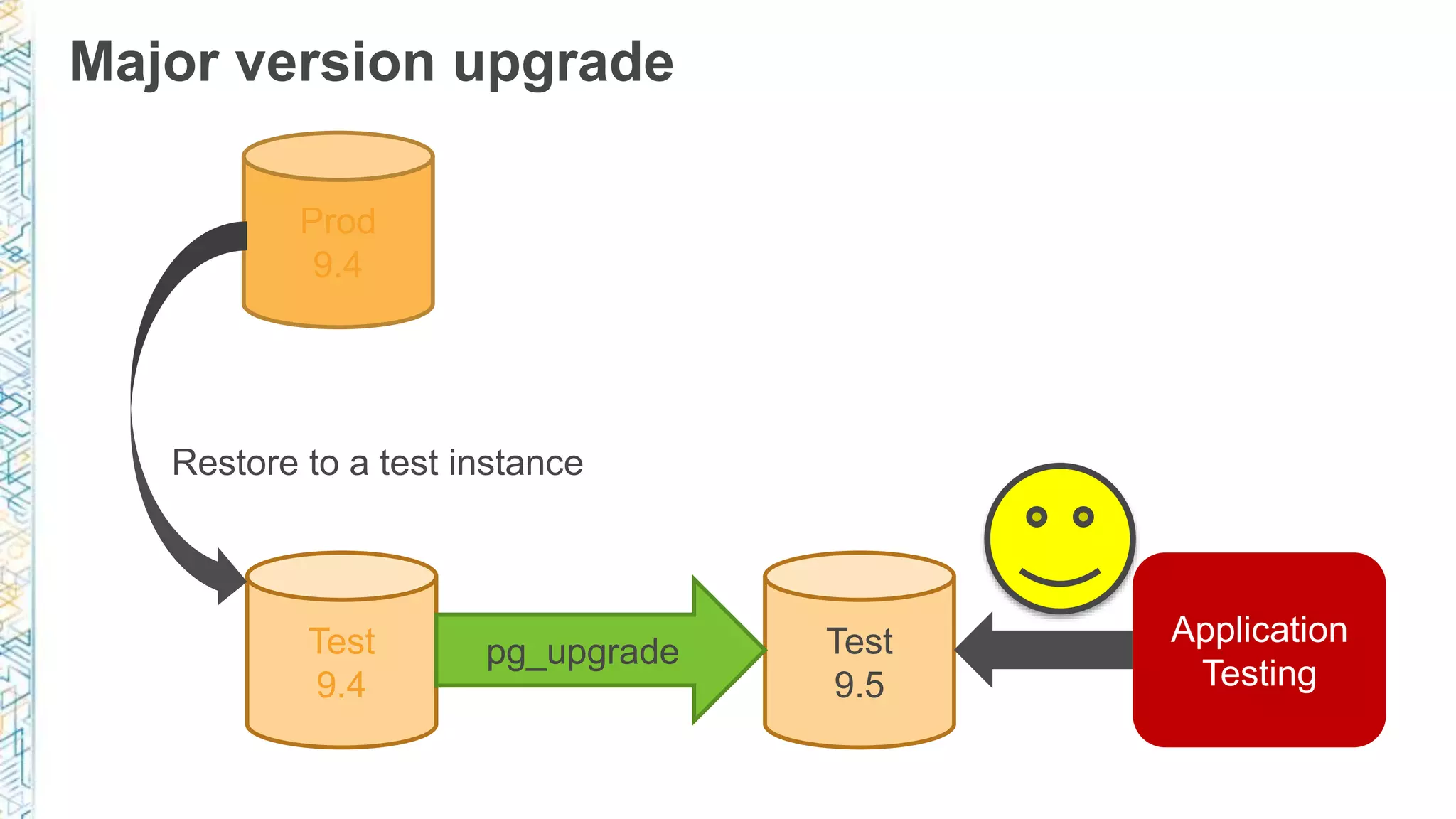 Major version upgrade

Prod
9.4

Restore to a test instance

Test
9.4

pg_upgrade

Test
9.5

Application
Testing